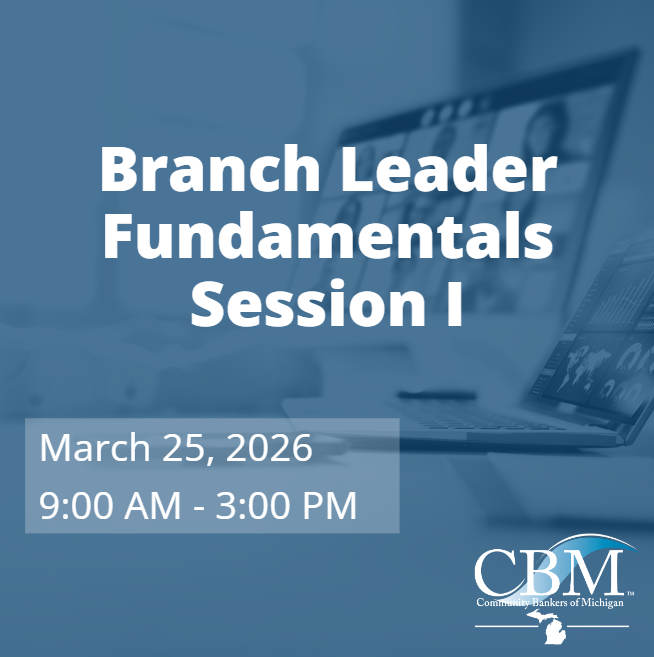 Branch Leader Fundamentals Session I

March 25, 2026
9:00 AM - 3:00 PM

CBM™
Community Bankers of Michigan